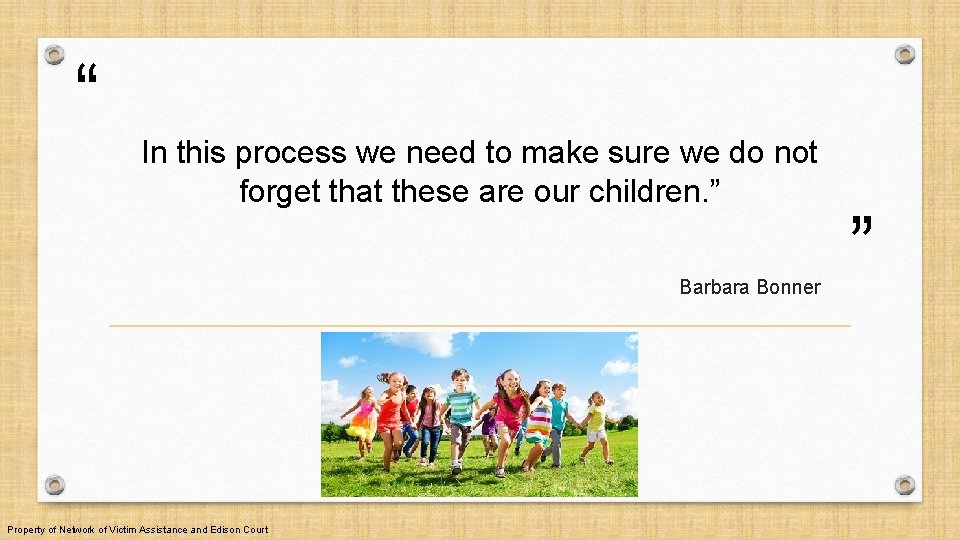 “

In this process we need to make sure we do not forget that these are our children.”

”

Barbara Bonner

Property of Network of Victim Assistance and Edison Court